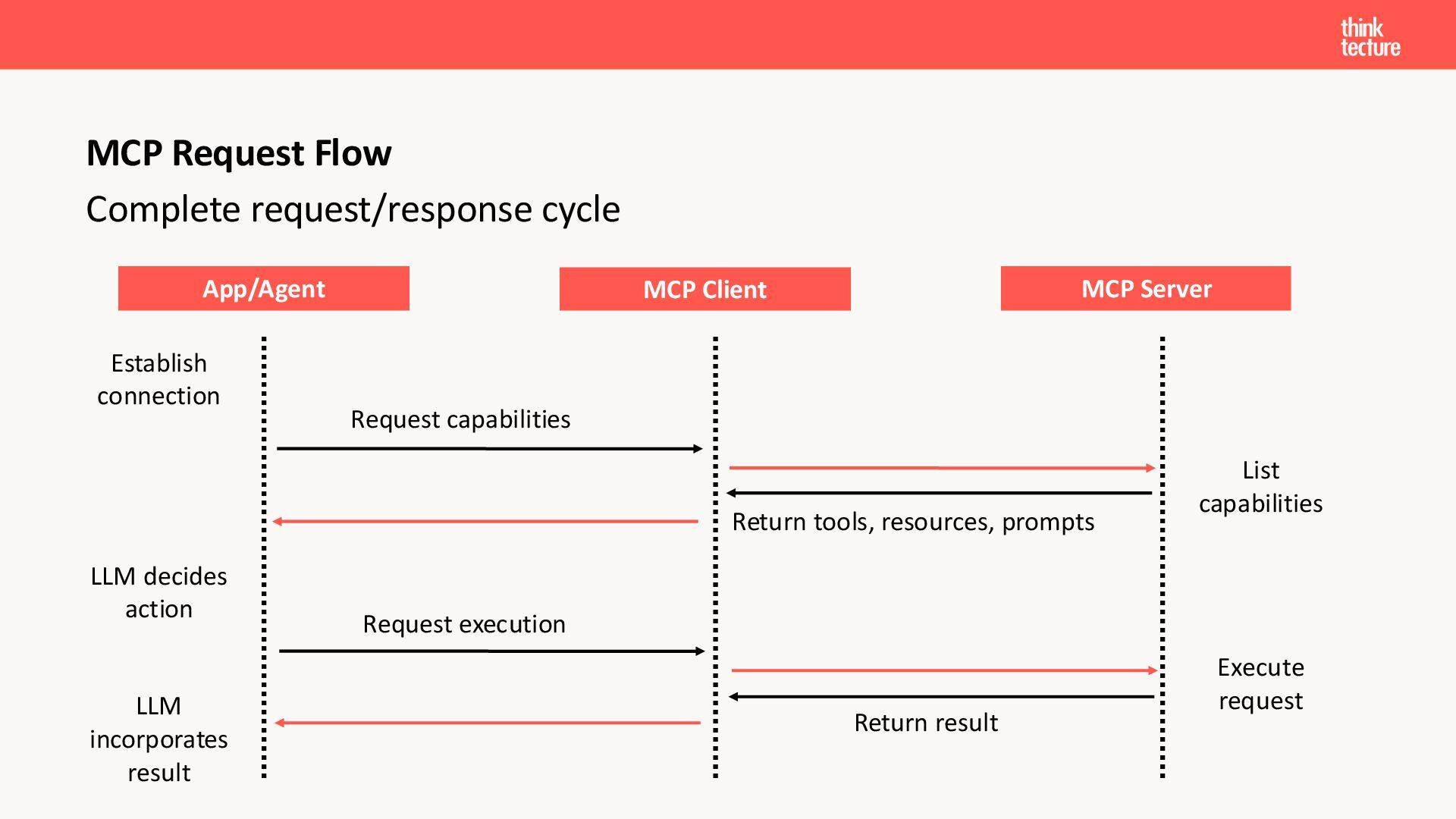 think
tecture

MCP Request Flow

Complete request/response cycle

App/Agent

MCP Client

MCP Server

Establish connection

Request capabilities

List capabilities

Return tools, resources, prompts

LLM decides action

Request execution

Execute request

Return result

LLM incorporates result